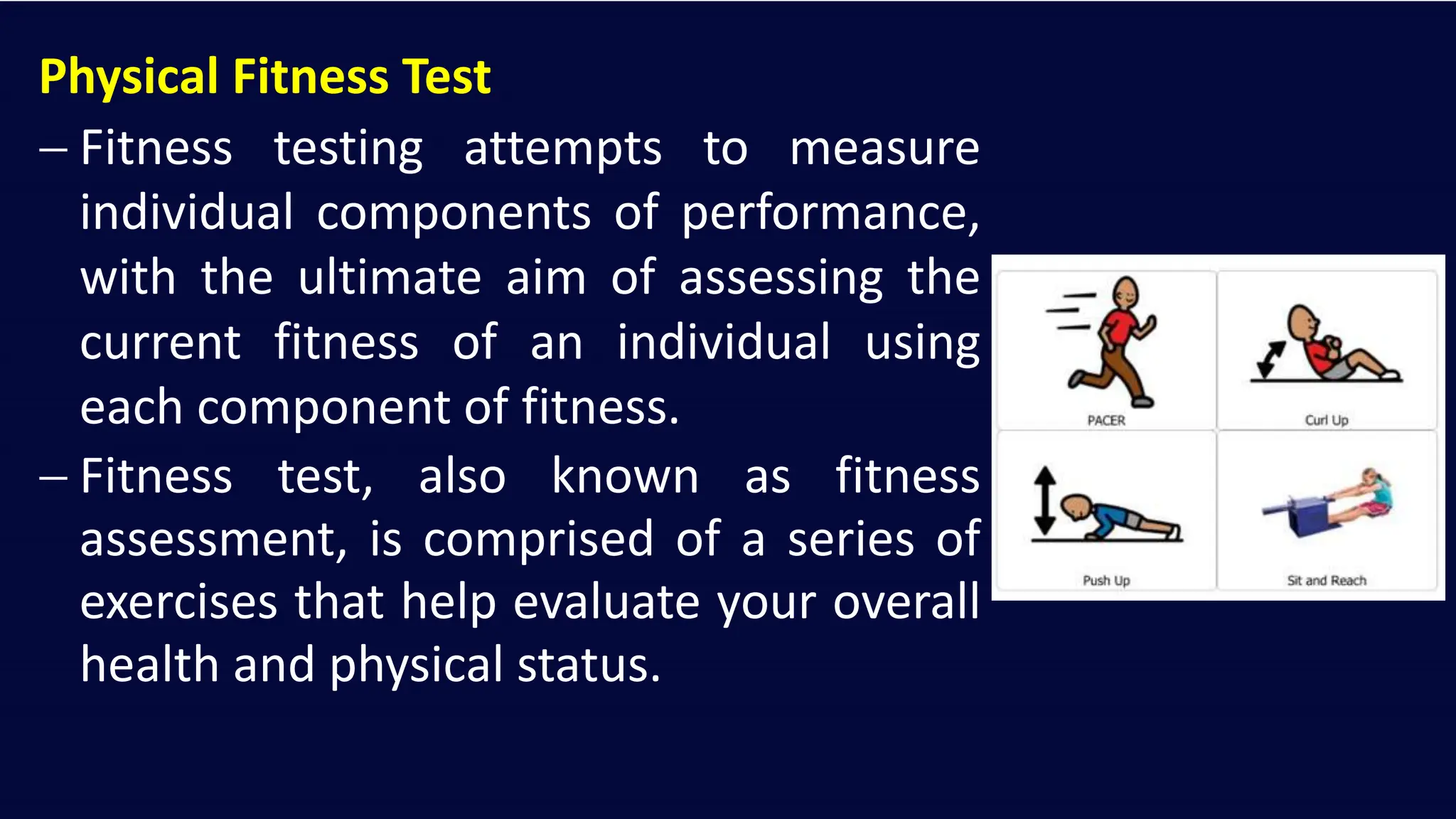 Physical Fitness Test

– Fitness testing attempts to measure individual components of performance, with the ultimate aim of assessing the current fitness of an individual using each component of fitness.

– Fitness test, also known as fitness assessment, is comprised of a series of exercises that help evaluate your overall health and physical status.

PACER

Curl Up

Push Up

Sit and Reach